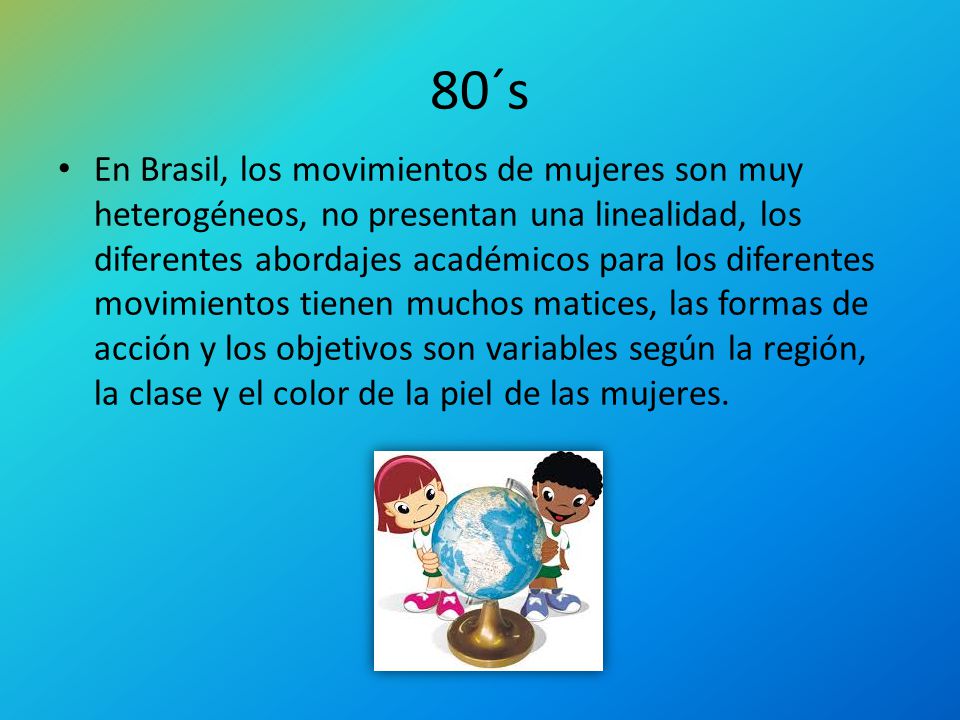 80´s

• En Brasil, los movimientos de mujeres son muy heterogéneos, no presentan una linealidad, los diferentes abordajes académicos para los diferentes movimientos tienen muchos matices, las formas de acción y los objetivos son variables según la región, la clase y el color de la piel de las mujeres.